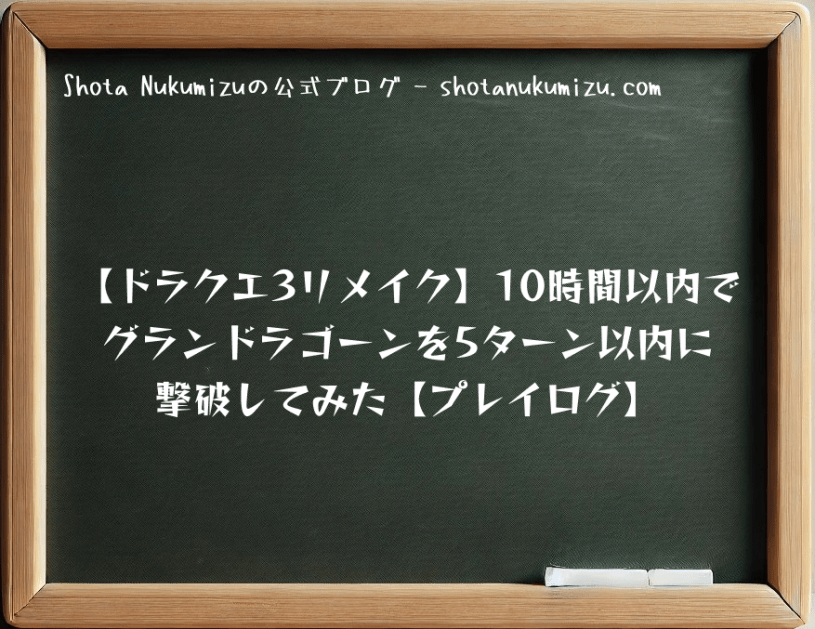 Shota Nukumizuの公式ブログ - shotanukumizu.com

【ドラクエ3リメイク】10時間以内でグランドラゴーンを5ターン以内に撃破してみた【プレイログ】